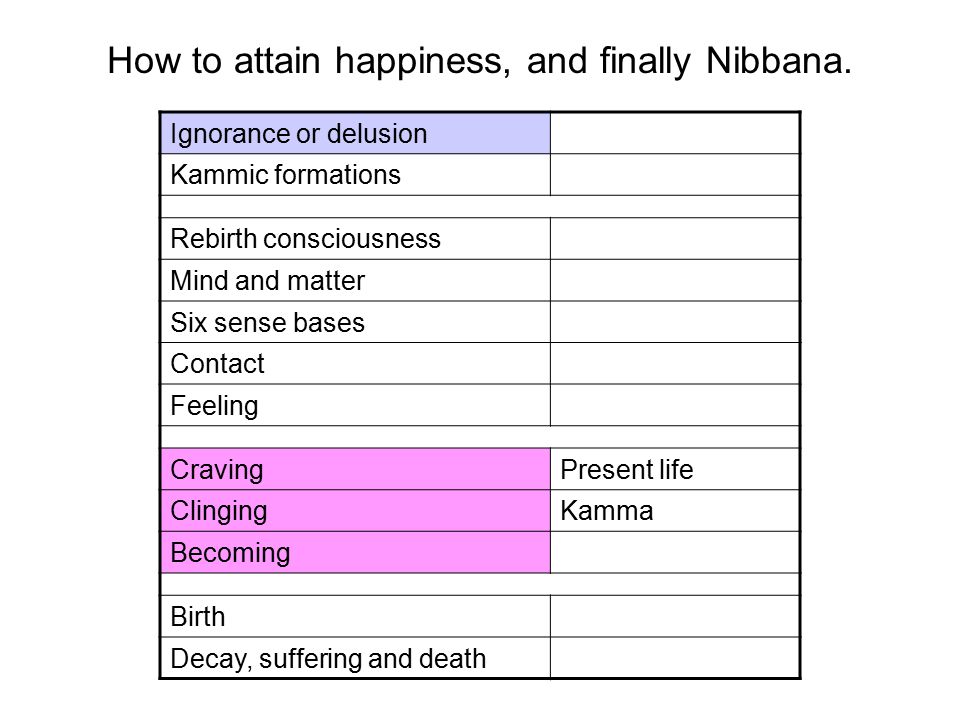 How to attain happiness, and finally Nibbana.

| | |
|---|---|
| Ignorance or delusion | |
| Kammic formations | |
| | |
| Rebirth consciousness | |
| Mind and matter | |
| Six sense bases | |
| Contact | |
| Feeling | |
| | |
| Craving | Present life |
| Clinging | Kamma |
| Becoming | |
| | |
| Birth | |
| Decay, suffering and death | |